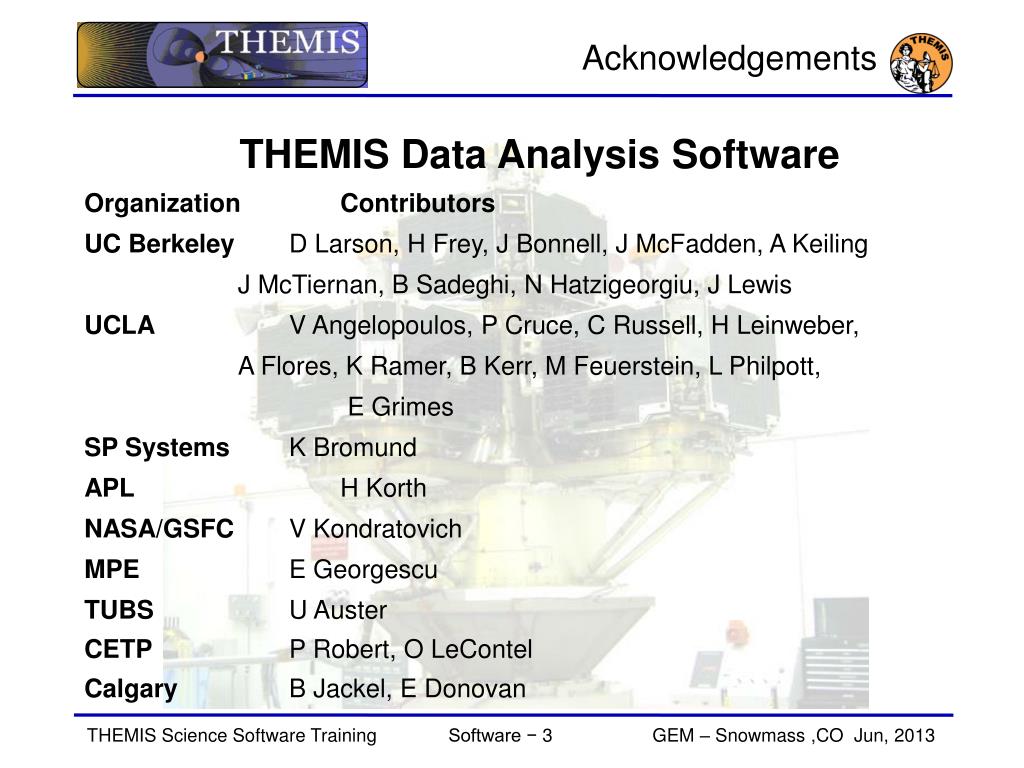 THEMIS

Acknowledgements

THEMIS

THEMIS Data Analysis Software

Organization Contributors

UC Berkeley D Larson, H Frey, J Bonnell, J McFadden, A Keiling

J McTiernan, B Sadeghi, N Hatzigeorgiu, J Lewis

UCLA V Angelopoulos, P Cruce, C Russell, H Leinweber,

A Flores, K Ramer, B Kerr, M Feuerstein, L Philpott,

E Grimes

SP Systems K Bromund

APL H Korth

NASA/GSFC V Kondratovich

MPE E Georgescu

TUBS U Auster

CETP P Robert, O LeContel

Calgary B Jackel, E Donovan

THEMIS Science Software Training Software − 3 GEM – Snowmass ,CO Jun, 2013